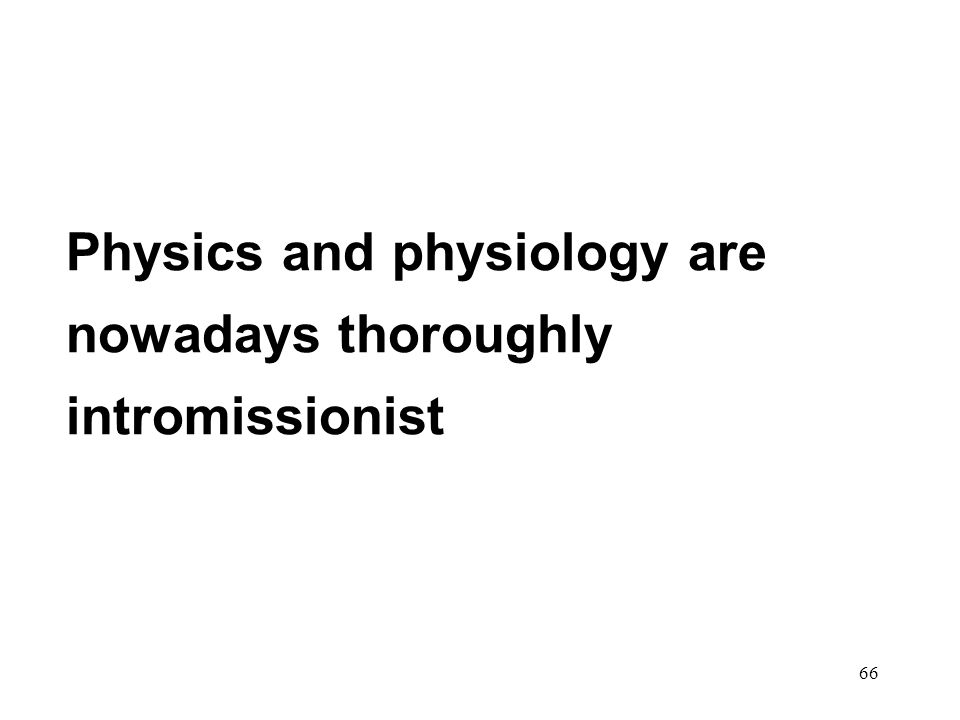 Physics and physiology are nowadays thoroughly intromissionist

66